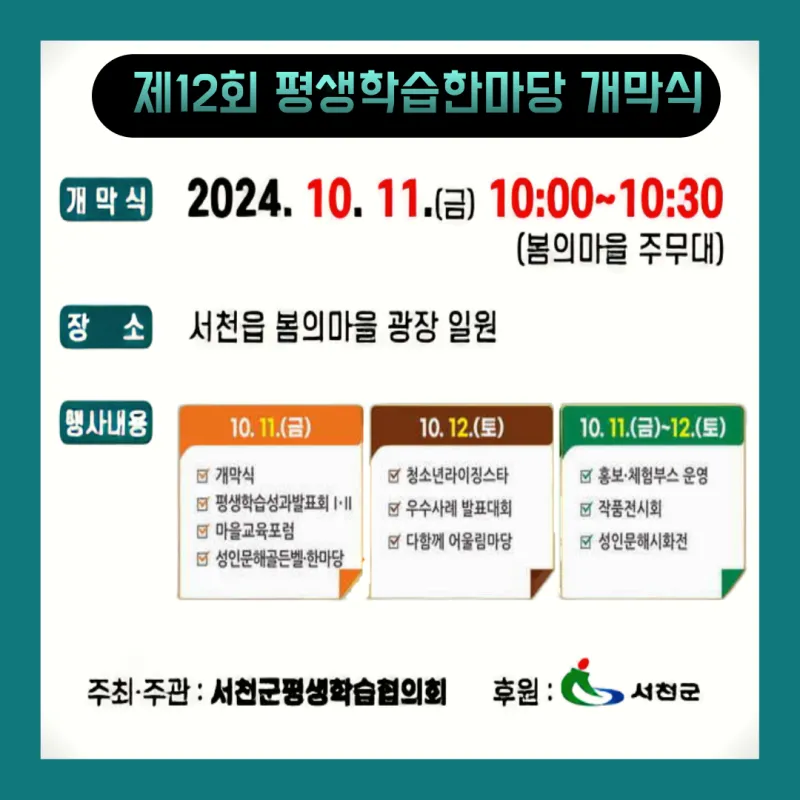 제12회 평생학습한마당 개막식

개막식 2024. 10. 11.(금) 10:00~10:30 (봄의마을 주무대)

장 소 서천읍 봄의마을 광장 일원

행사내용

10. 11.(금)
☑ 개막식
☑ 평생학습성과발표회 I·II
☑ 마을교육포럼
☑ 성인문해골든벨·한마당

10. 12.(토)
☑ 청소년라이징스타
☑ 우수사례 발표대회
☑ 다함께 어울림마당

10. 11.(금)~12.(토)
☑ 홍보·체험부스 운영
☑ 작품전시회
☑ 성인문해시화전

주최·주관 : 서천군평생학습협의회 후원 : 서천군